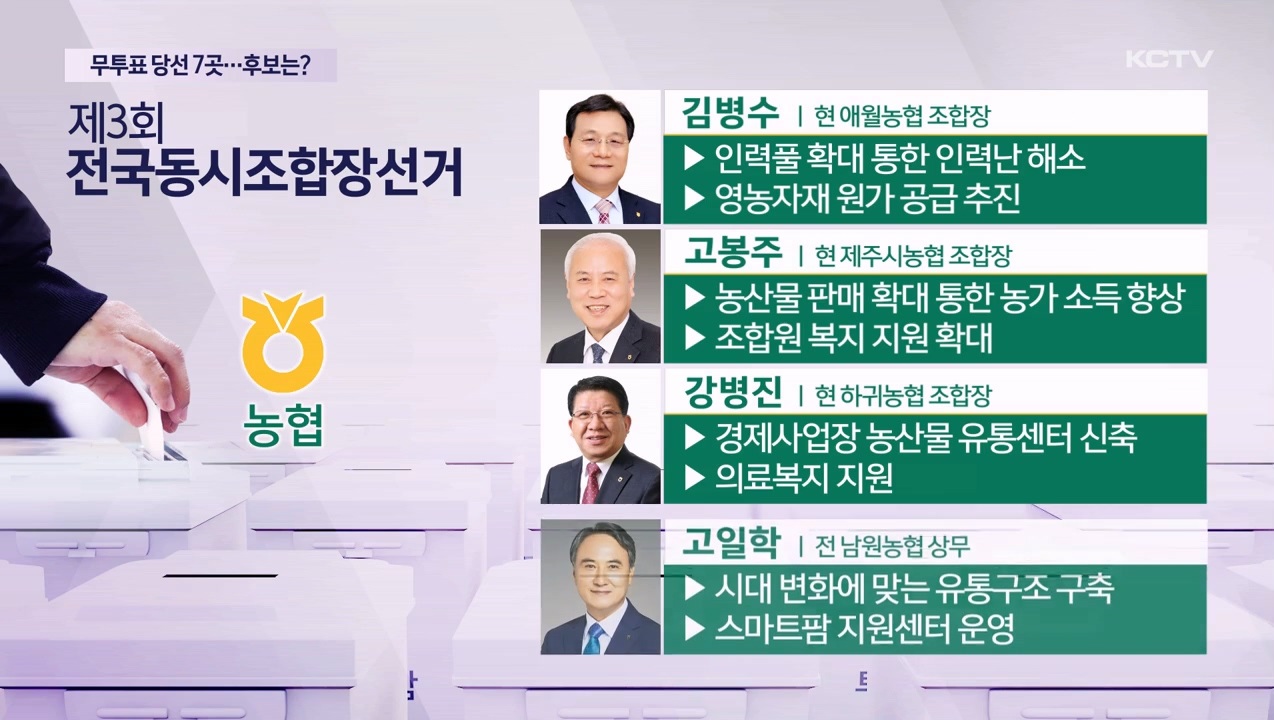 무투표 당선 7곳…후보는?

KCTV

제3회
전국동시조합장선거

농협

김병수 | 현 애월농협 조합장
▶ 인력풀 확대 통한 인력난 해소
▶ 영농자재 원가 공급 추진

고봉주 | 현 제주시농협 조합장
▶ 농산물 판매 확대 통한 농가 소득 향상
▶ 조합원 복지 지원 확대

강병진 | 현 하귀농협 조합장
▶ 경제사업장 농산물 유통센터 신축
▶ 의료복지 지원

고일학 | 전 남원농협 상무
▶ 시대 변화에 맞는 유통구조 구축
▶ 스마트팜 지원센터 운영